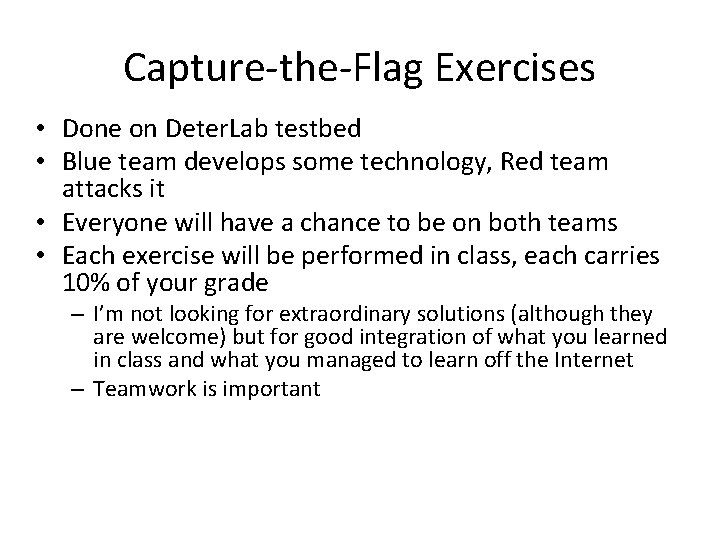 Capture-the-Flag Exercises

• Done on DeterLab testbed
• Blue team develops some technology, Red team attacks it
• Everyone will have a chance to be on both teams
• Each exercise will be performed in class, each carries 10% of your grade
– I'm not looking for extraordinary solutions (although they are welcome) but for good integration of what you learned in class and what you managed to learn off the Internet
– Teamwork is important